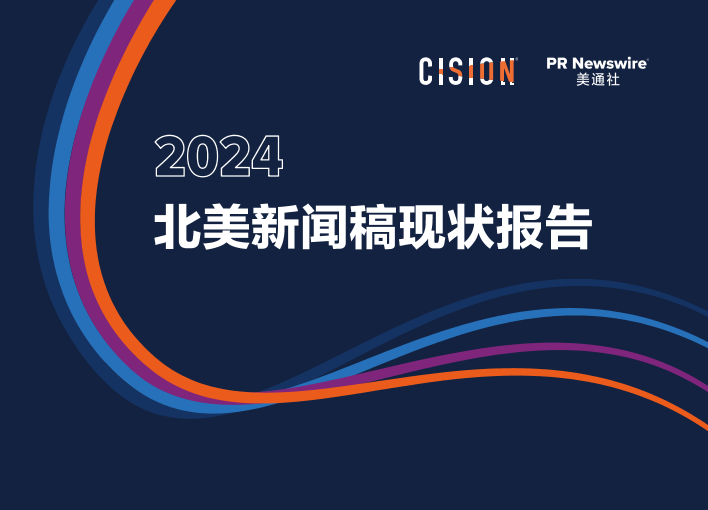 CISION

PR Newswire
美通社

2024
北美新闻稿现状报告